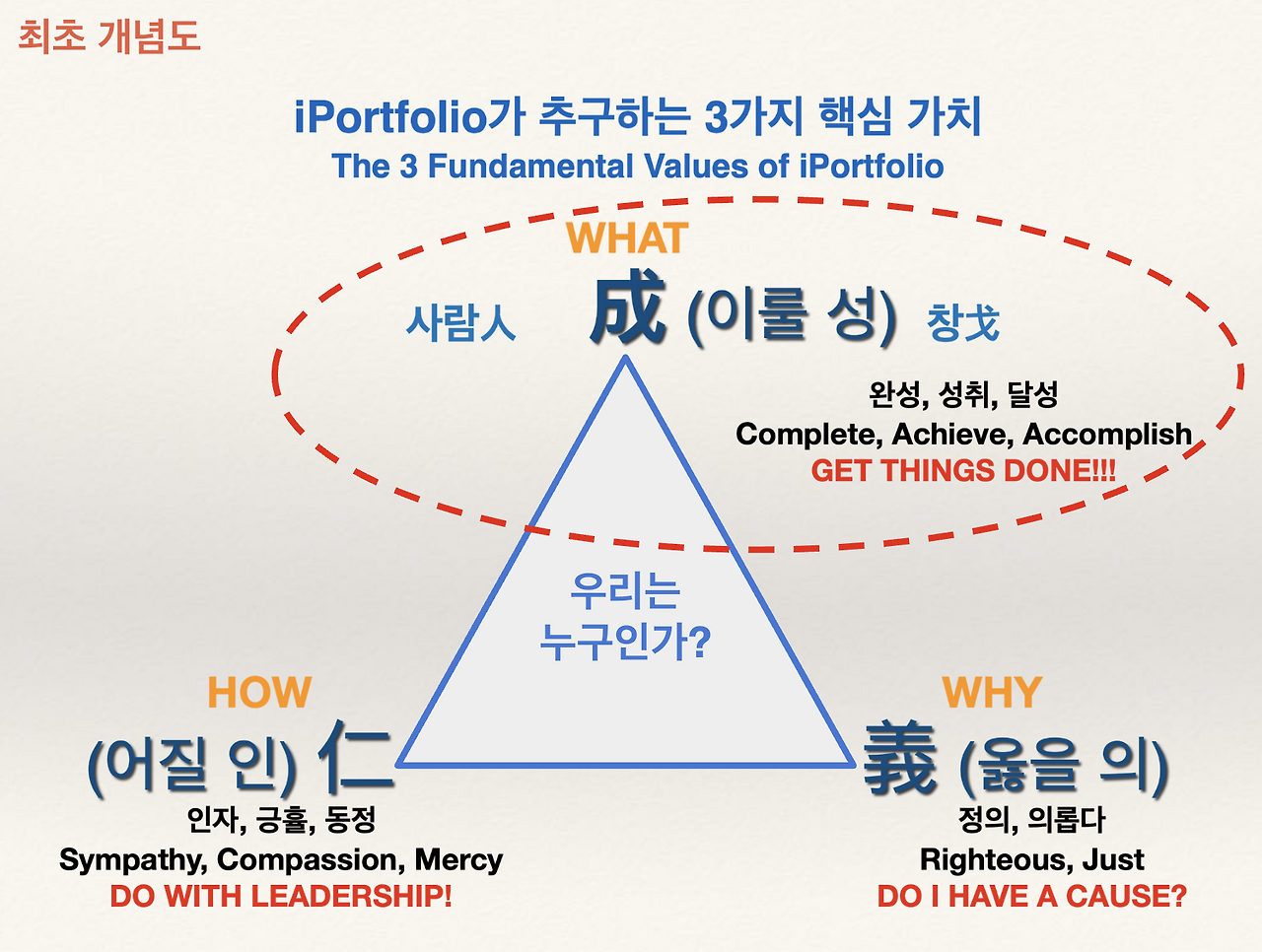 최초 개념도

iPortfolio가 추구하는 3가지 핵심 가치
The 3 Fundamental Values of iPortfolio

WHAT

사람人 成 (이룰 성) 창戈

완성, 성취, 달성
Complete, Achieve, Accomplish
GET THINGS DONE!!!

우리는
누구인가?

HOW

(어질 인) 仁

인자, 긍휼, 동정
Sympathy, Compassion, Mercy
DO WITH LEADERSHIP!

WHY

義 (옳을 의)

정의, 의롭다
Righteous, Just
DO I HAVE A CAUSE?